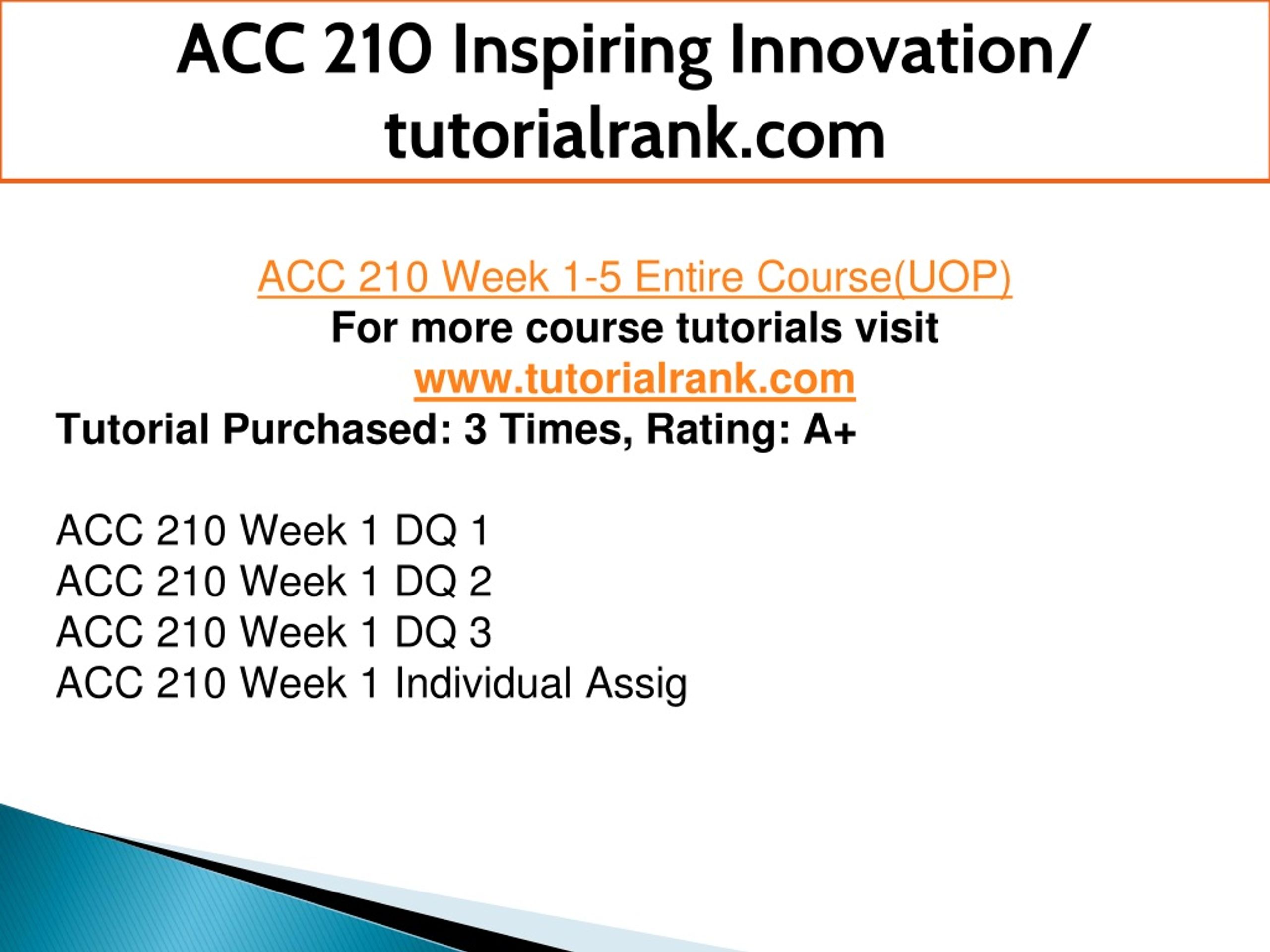 ACC 210 Inspiring Innovation/ tutorialrank.com

ACC 210 Week 1-5 Entire Course(UOP)
For more course tutorials visit
www.tutorialrank.com
Tutorial Purchased: 3 Times, Rating: A+

ACC 210 Week 1 DQ 1
ACC 210 Week 1 DQ 2
ACC 210 Week 1 DQ 3
ACC 210 Week 1 Individual Assig